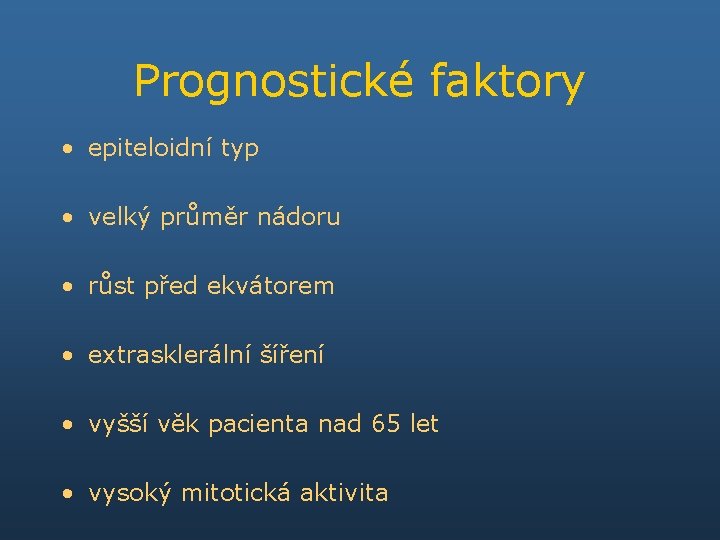 Prognostické faktory

• epiteloidní typ

• velký průměr nádoru

• růst před ekvátorem

• extrasklerální šíření

• vyšší věk pacienta nad 65 let

• vysoký mitotická aktivita